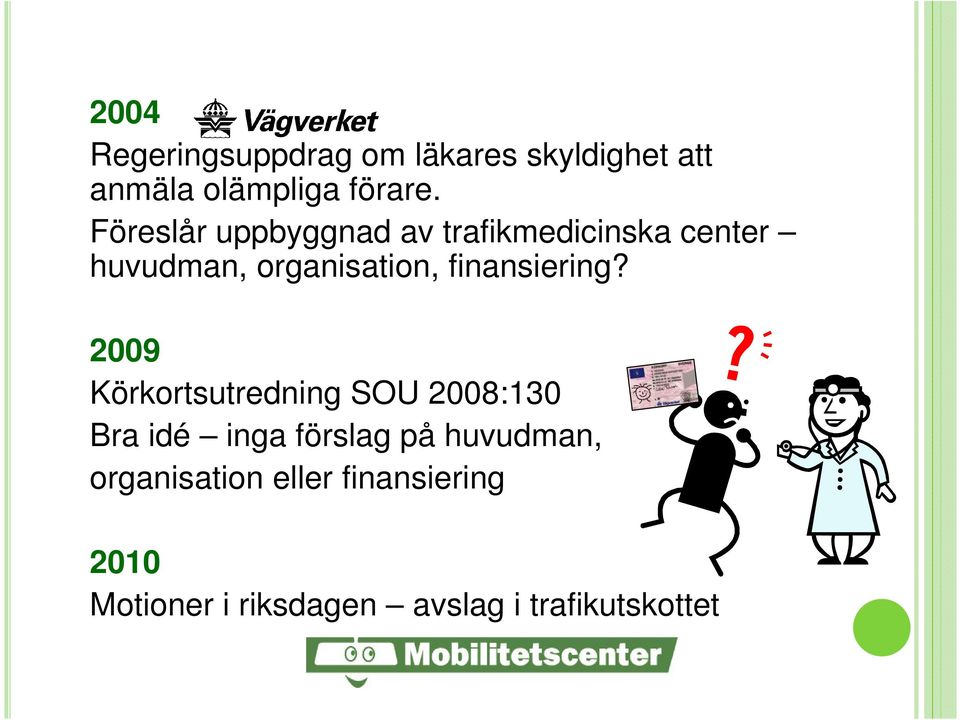 2004 Vägverket

Regeringsuppdrag om läkares skyldighet att anmäla olämpliga förare.

Föreslår uppbyggnad av trafikmedicinska center – huvudman, organisation, finansiering?

2009

Körkortsutredning SOU 2008:130

Bra idé – inga förslag på huvudman, organisation eller finansiering

?

2010

Motioner i riksdagen – avslag i trafikutskottet

Mobilitetscenter